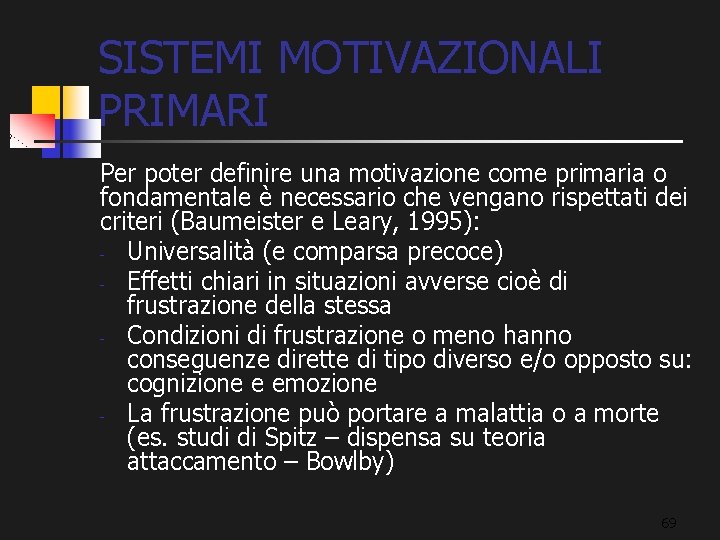 SISTEMI MOTIVAZIONALI PRIMARI

Per poter definire una motivazione come primaria o fondamentale è necessario che vengano rispettati dei criteri (Baumeister e Leary, 1995):

- Universalità (e comparsa precoce)
- Effetti chiari in situazioni avverse cioè di frustrazione della stessa
- Condizioni di frustrazione o meno hanno conseguenze dirette di tipo diverso e/o opposto su: cognizione e emozione
- La frustrazione può portare a malattia o a morte (es. studi di Spitz – dispensa su teoria attaccamento – Bowlby)

69